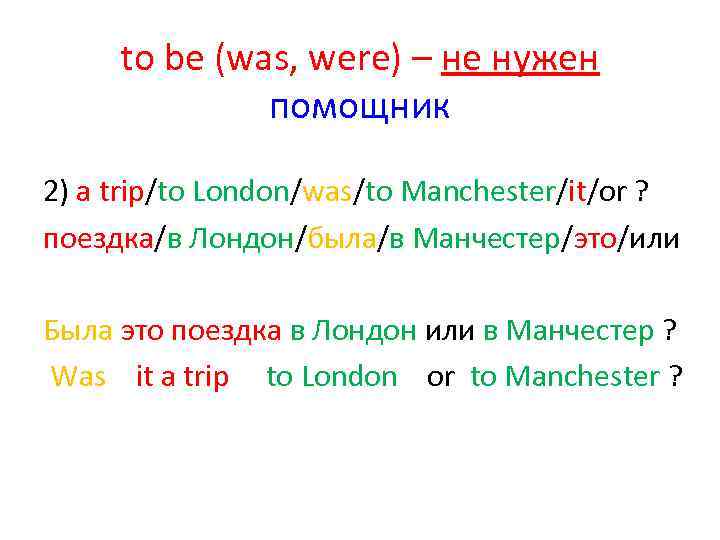 to be (was, were) – не нужен помощник

2) a trip/to London/was/to Manchester/it/or ?
поездка/в Лондон/была/в Манчестер/это/или

Была это поездка в Лондон или в Манчестер ?
Was it a trip to London or to Manchester ?